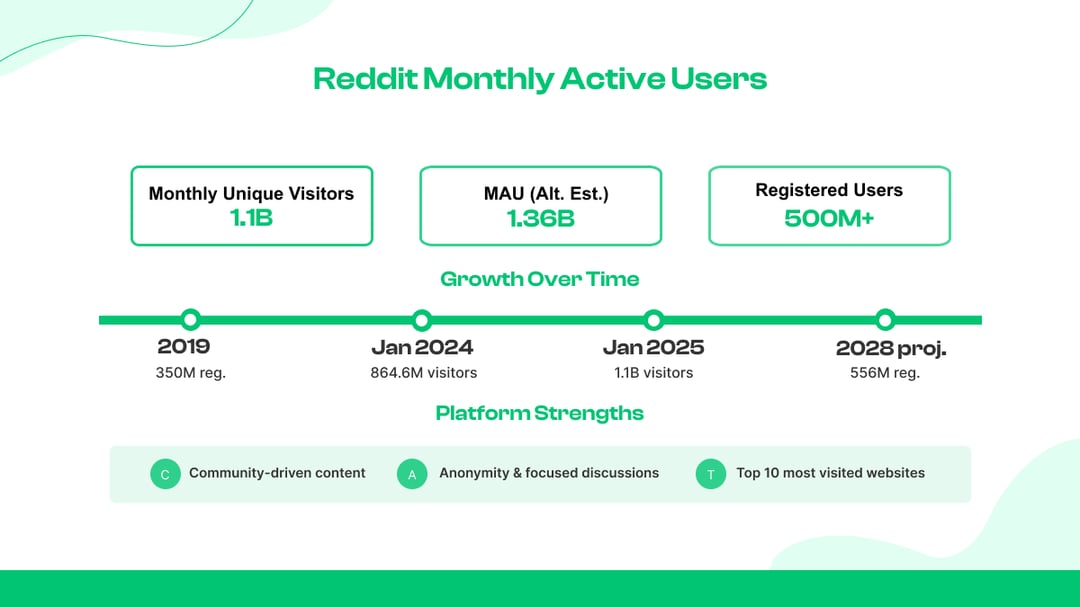 Reddit Monthly Active Users

Monthly Unique Visitors
1.1B

MAU (Alt. Est.)
1.36B

Registered Users
500M+

Growth Over Time

2019
350M reg.

Jan 2024
864.6M visitors

Jan 2025
1.1B visitors

2028 proj.
556M reg.

Platform Strengths

C Community-driven content

A Anonymity & focused discussions

T Top 10 most visited websites